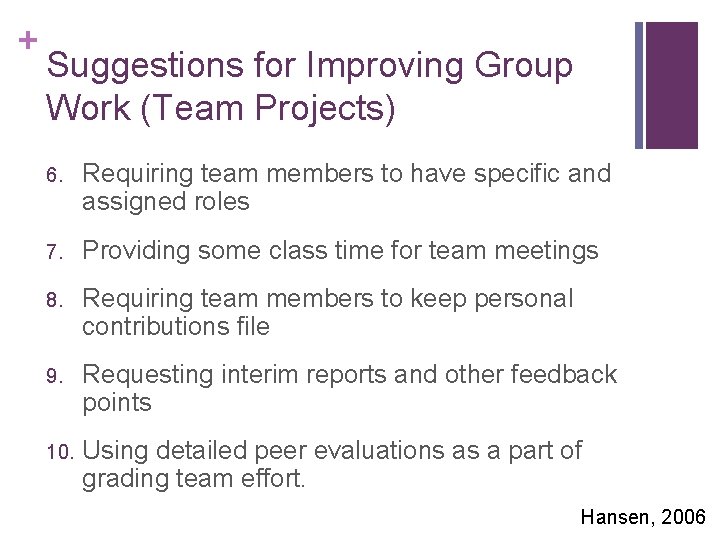 +

Suggestions for Improving Group Work (Team Projects)

6. Requiring team members to have specific and assigned roles

7. Providing some class time for team meetings

8. Requiring team members to keep personal contributions file

9. Requesting interim reports and other feedback points

10. Using detailed peer evaluations as a part of grading team effort.

Hansen, 2006